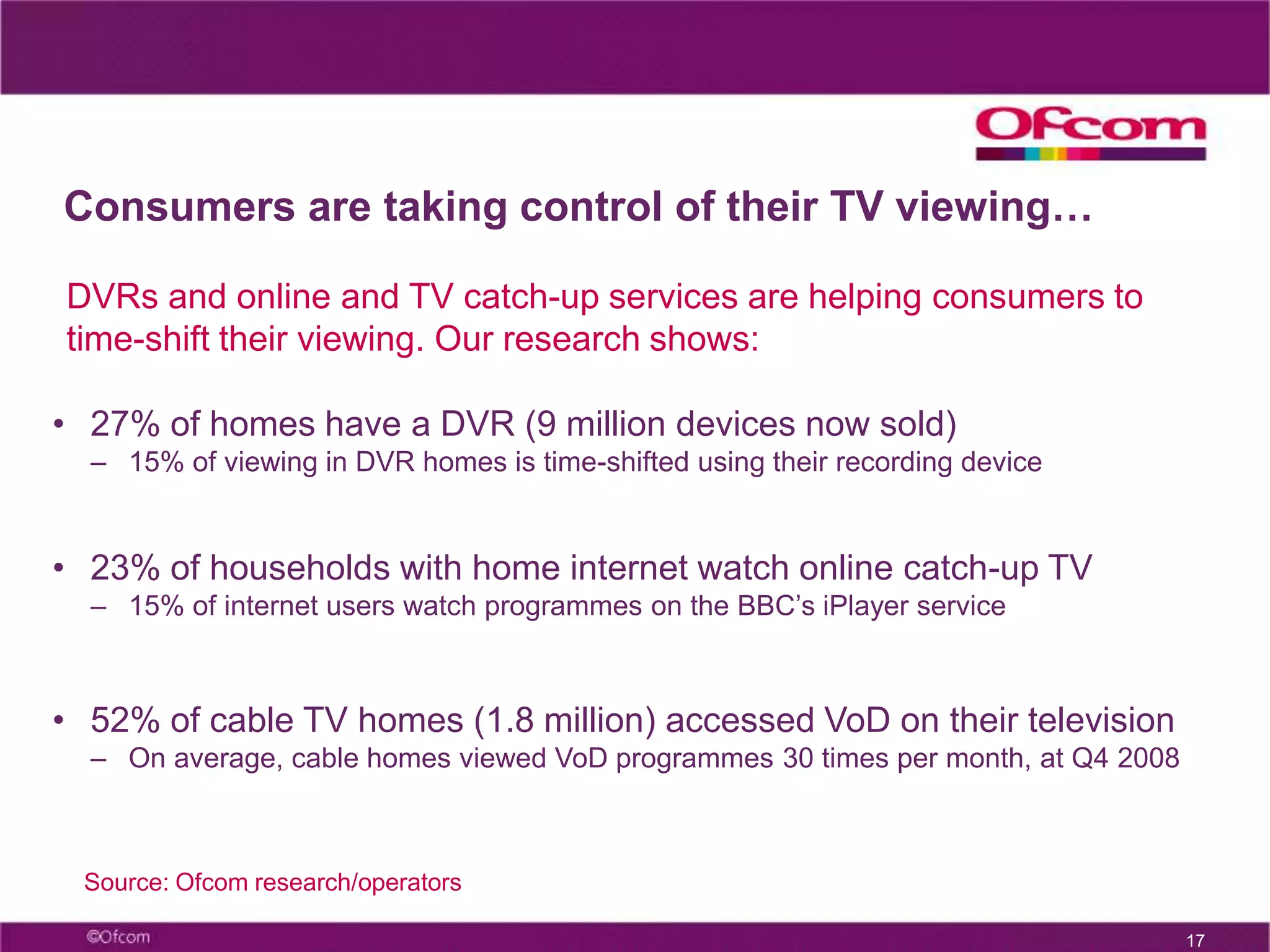 Ofcom

Consumers are taking control of their TV viewing…

DVRs and online and TV catch-up services are helping consumers to time-shift their viewing. Our research shows:

• 27% of homes have a DVR (9 million devices now sold)
– 15% of viewing in DVR homes is time-shifted using their recording device

• 23% of households with home internet watch online catch-up TV
– 15% of internet users watch programmes on the BBC's iPlayer service

• 52% of cable TV homes (1.8 million) accessed VoD on their television
– On average, cable homes viewed VoD programmes 30 times per month, at Q4 2008

Source: Ofcom research/operators

©Ofcom

17